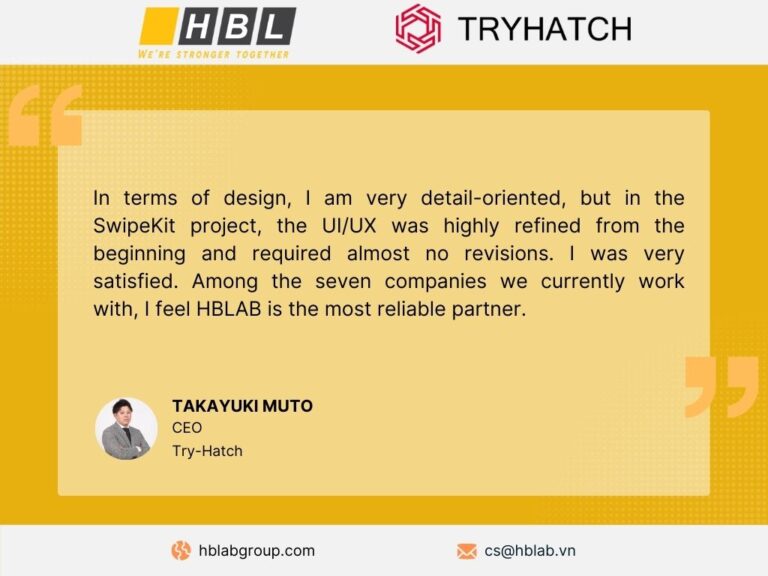 HBL
WE'RE STRONGER TOGETHER

TRYHATCH

In terms of design, I am very detail-oriented, but in the SwipeKit project, the UI/UX was highly refined from the beginning and required almost no revisions. I was very satisfied. Among the seven companies we currently work with, I feel HBLAB is the most reliable partner.

TAKAYUKI MUTO
CEO
Try-Hatch

hblabgroup.com

cs@hblab.vn